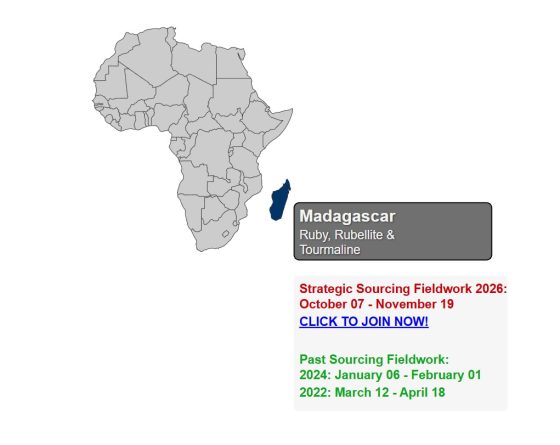 Madagascar
Ruby, Rubellite & Tourmaline

Strategic Sourcing Fieldwork 2026:
October 07 - November 19
CLICK TO JOIN NOW!

Past Sourcing Fieldwork:
2024: January 06 - February 01
2022: March 12 - April 18